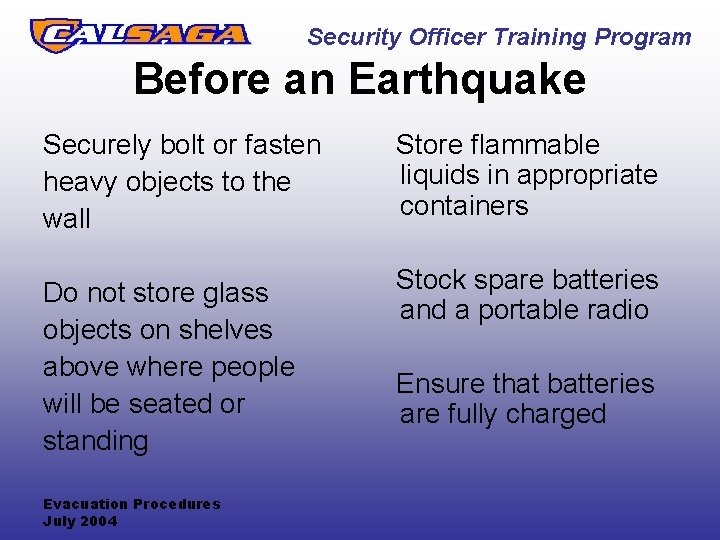 CALSAGA Security Officer Training Program

Before an Earthquake

Securely bolt or fasten heavy objects to the wall

Do not store glass objects on shelves above where people will be seated or standing

Store flammable liquids in appropriate containers

Stock spare batteries and a portable radio

Ensure that batteries are fully charged

Evacuation Procedures
July 2004